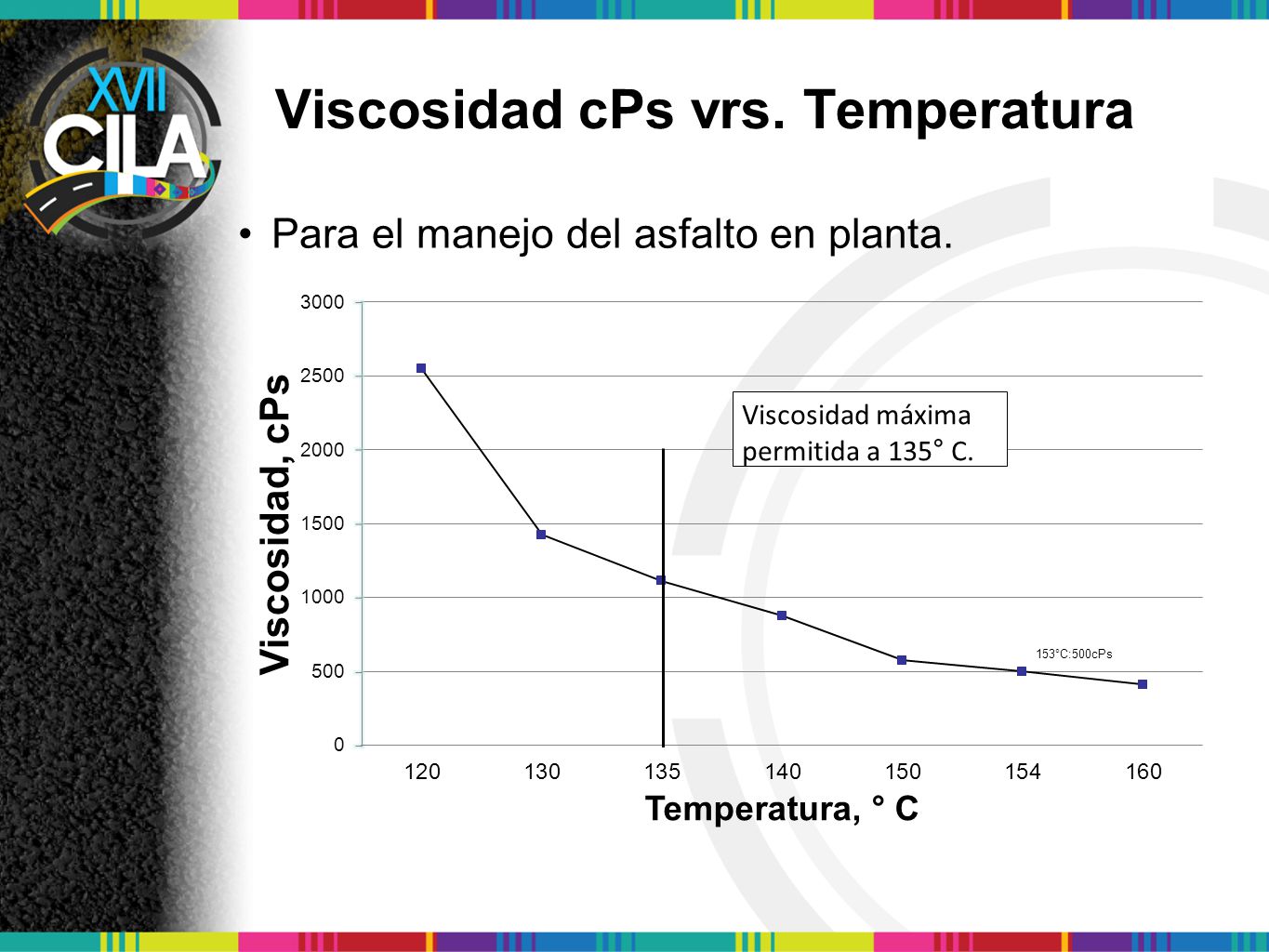 XVII CILA

Viscosidad cPs vrs. Temperatura

• Para el manejo del asfalto en planta.

Viscosidad, cPs

3000
2500
2000
1500
1000
500
0

Viscosidad máxima permitida a 135° C.

153°C:500cPs

120 130 135 140 150 154 160

Temperatura, ° C